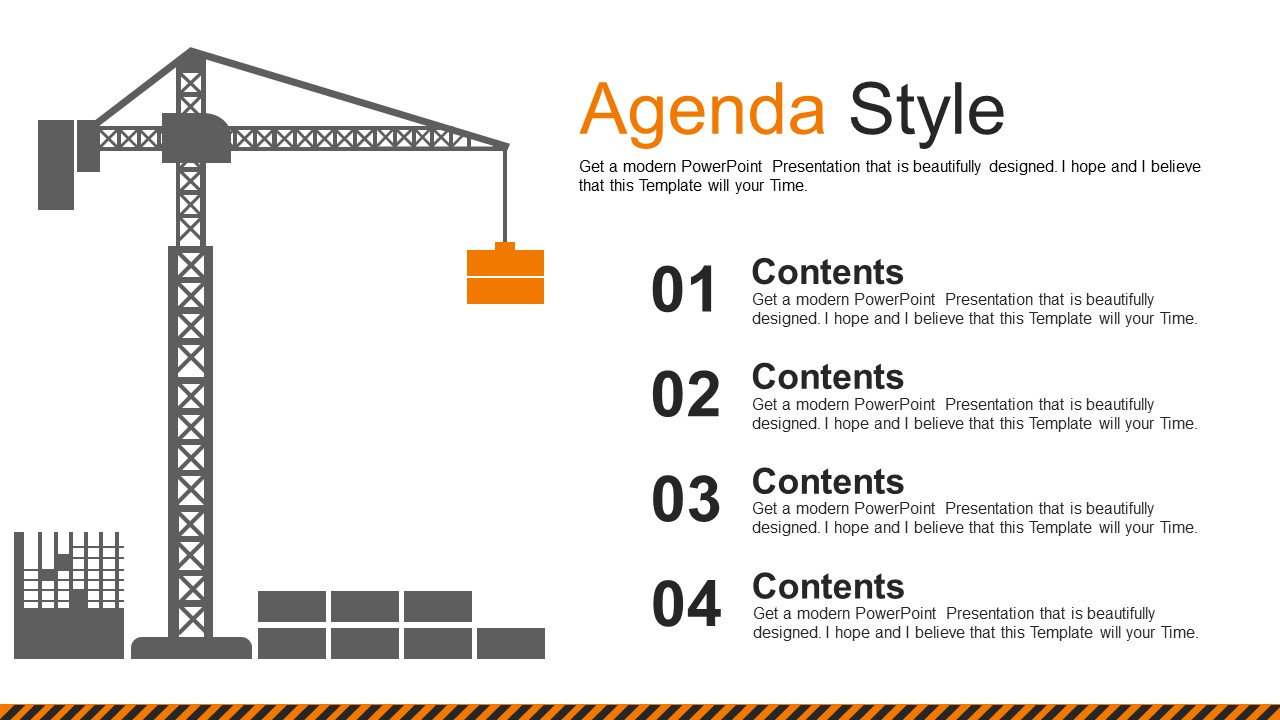 Agenda Style

Get a modern PowerPoint Presentation that is beautifully designed. I hope and I believe that this Template will your Time.

01
Contents
Get a modern PowerPoint Presentation that is beautifully designed. I hope and I believe that this Template will your Time.

02
Contents
Get a modern PowerPoint Presentation that is beautifully designed. I hope and I believe that this Template will your Time.

03
Contents
Get a modern PowerPoint Presentation that is beautifully designed. I hope and I believe that this Template will your Time.

04
Contents
Get a modern PowerPoint Presentation that is beautifully designed. I hope and I believe that this Template will your Time.